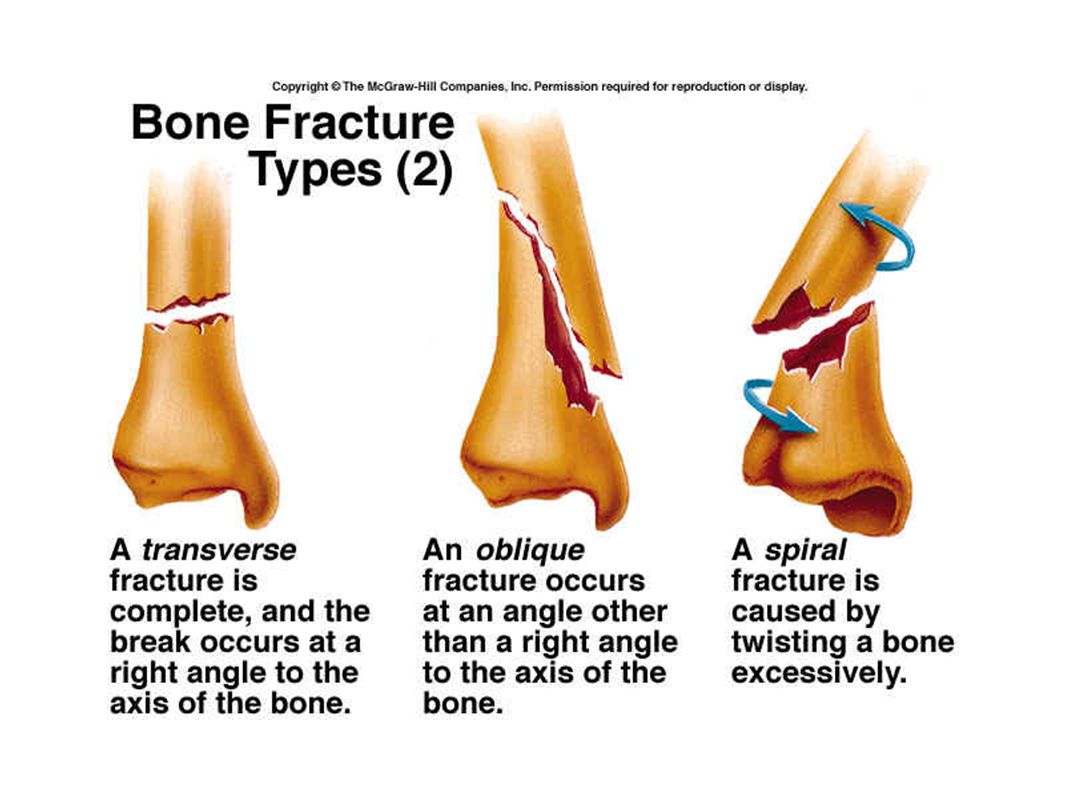 Copyright © The McGraw-Hill Companies, Inc. Permission required for reproduction or display.

Bone Fracture Types (2)

A transverse fracture is complete, and the break occurs at a right angle to the axis of the bone.

An oblique fracture occurs at an angle other than a right angle to the axis of the bone.

A spiral fracture is caused by twisting a bone excessively.